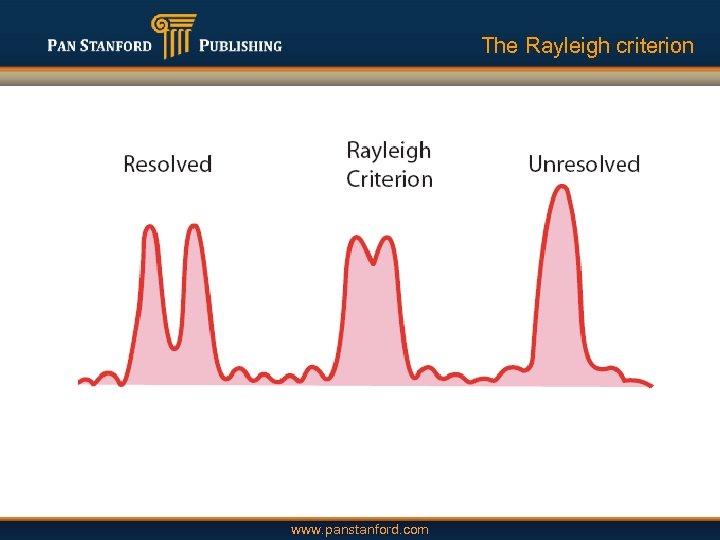 PAN STANFORD PUBLISHING

The Rayleigh criterion

Resolved

Rayleigh Criterion

Unresolved

www.panstanford.com